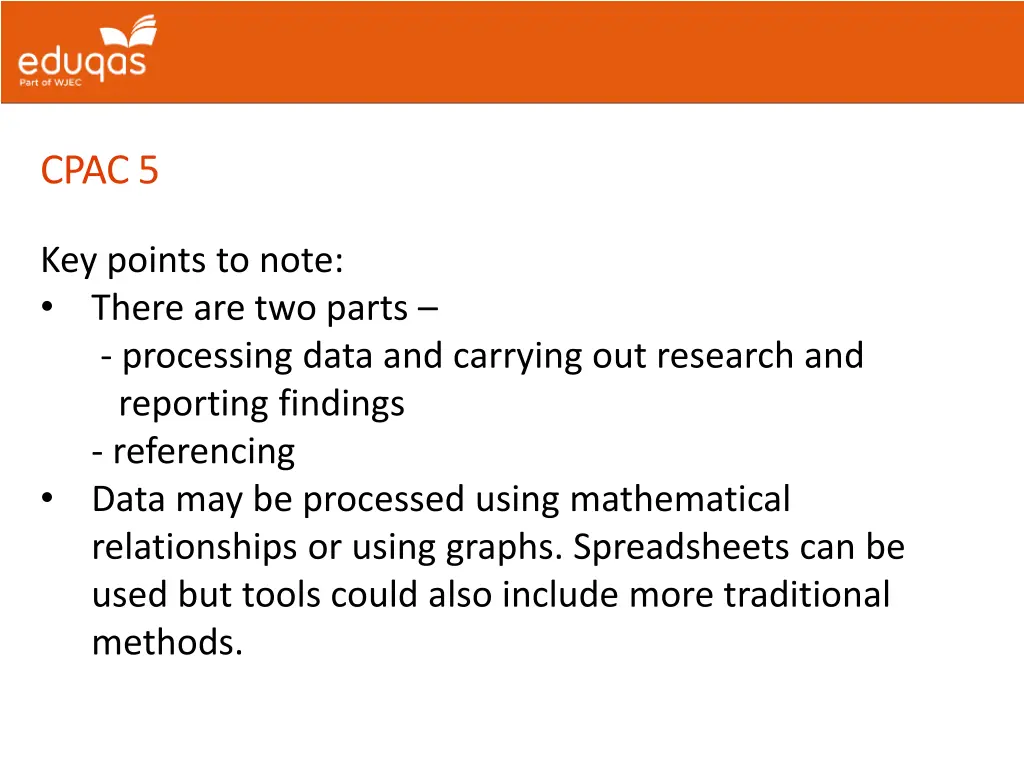 eduqas
Part of WJEC

CPAC 5

Key points to note:
• There are two parts –
- processing data and carrying out research and reporting findings
- referencing
• Data may be processed using mathematical relationships or using graphs. Spreadsheets can be used but tools could also include more traditional methods.